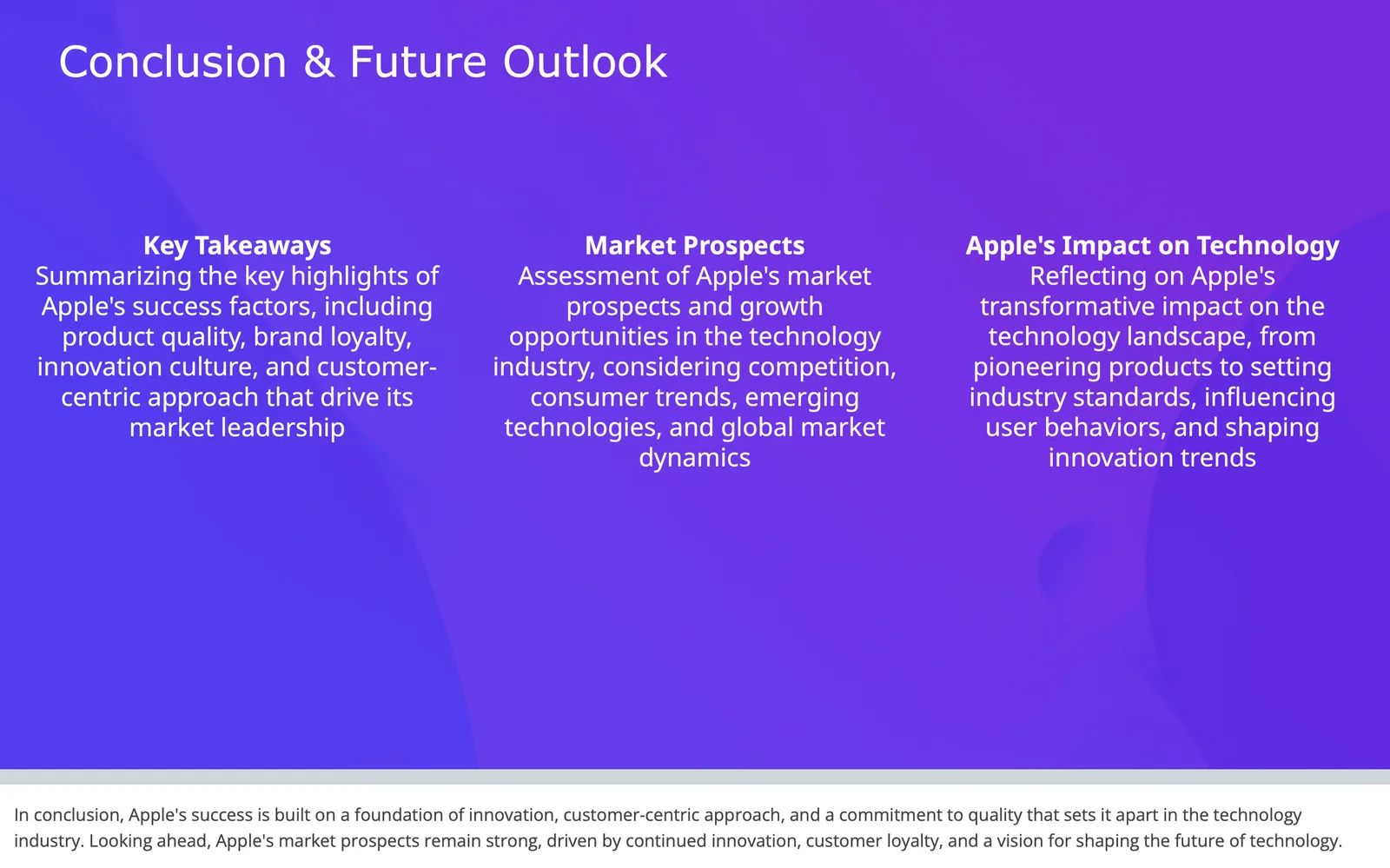 Conclusion & Future Outlook

Key Takeaways
Summarizing the key highlights of Apple's success factors, including product quality, brand loyalty, innovation culture, and customer-centric approach that drive its market leadership

Market Prospects
Assessment of Apple's market prospects and growth opportunities in the technology industry, considering competition, consumer trends, emerging technologies, and global market dynamics

Apple's Impact on Technology
Reflecting on Apple's transformative impact on the technology landscape, from pioneering products to setting industry standards, influencing user behaviors, and shaping innovation trends

In conclusion, Apple's success is built on a foundation of innovation, customer-centric approach, and a commitment to quality that sets it apart in the technology industry. Looking ahead, Apple's market prospects remain strong, driven by continued innovation, customer loyalty, and a vision for shaping the future of technology.